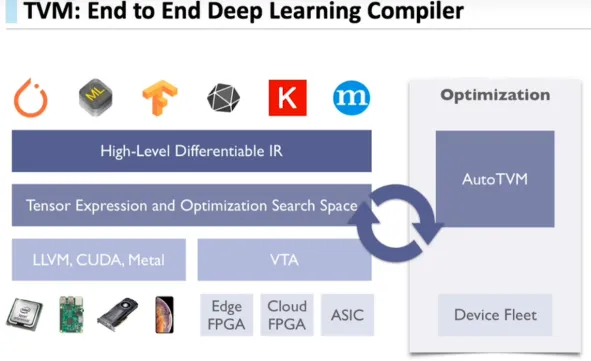 TVM: End to End Deep Learning Compiler

ML

K

m

High-Level Differentiable IR

Tensor Expression and Optimization Search Space

LLVM, CUDA, Metal

VTA

Edge FPGA

Cloud FPGA

ASIC

Optimization

AutoTVM

Device Fleet